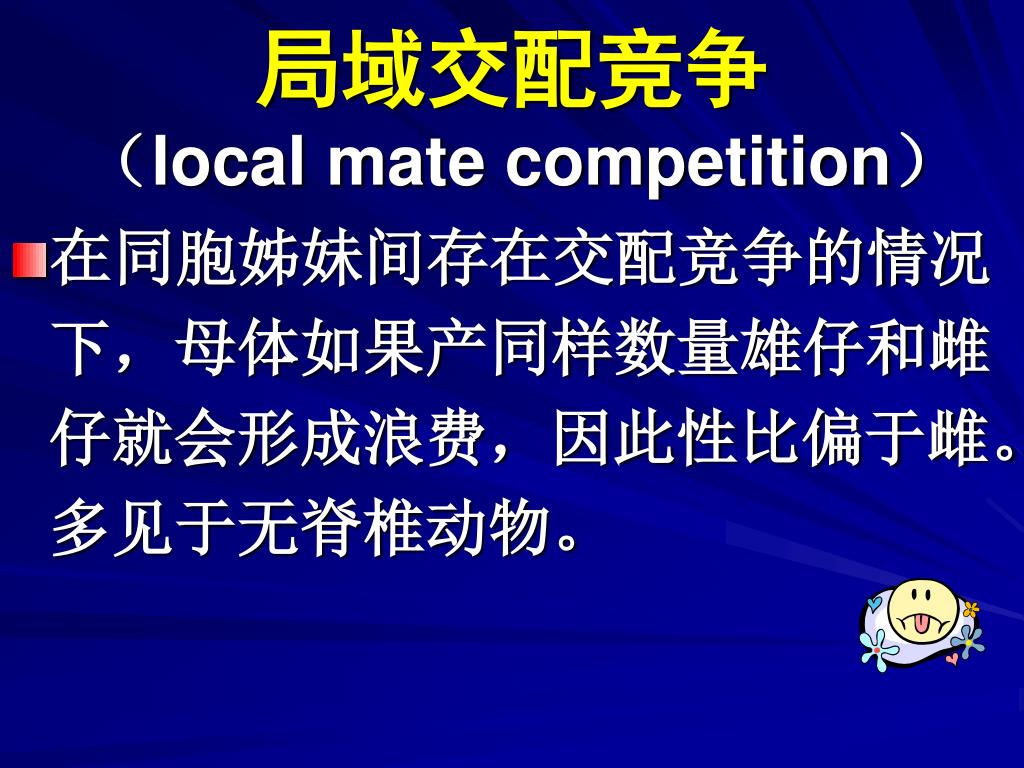 局域交配竞争
（local mate competition）

在同胞姊妹间存在交配竞争的情况下，母体如果产同样数量雄仔和雌仔就会形成浪费，因此性比偏于雌。多见于无脊椎动物。